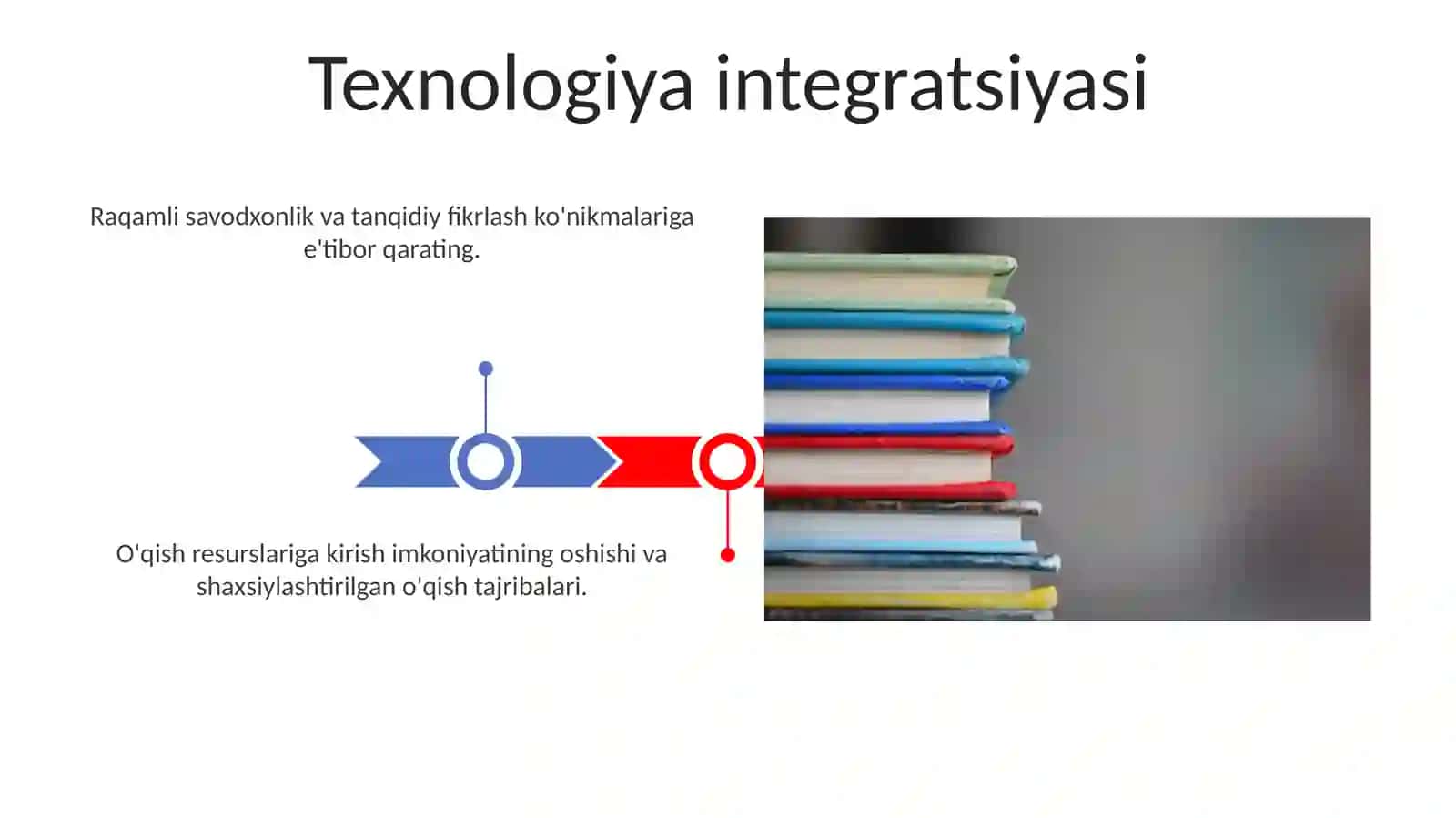 Texnologiya integratsiyasi

Raqamli savodxonlik va tanqidiy fikrlash ko'nikmalariga e'tibor qarating.

O'qish resurslariga kirish imkoniyatining oshishi va shaxsiylashtirilgan o'qish tajribalari.